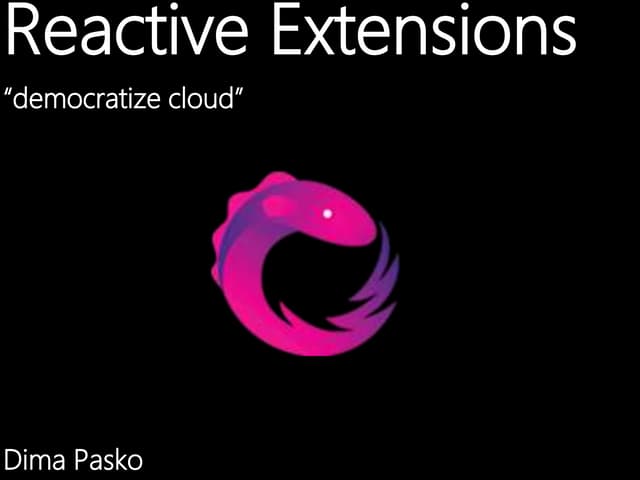 Reactive Extensions

“democratize cloud”

Dima Pasko